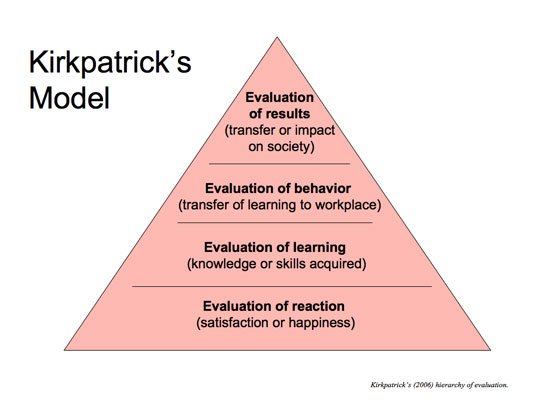 Kirkpatrick's Model

Evaluation of results
(transfer or impact on society)

Evaluation of behavior
(transfer of learning to workplace)

Evaluation of learning
(knowledge or skills acquired)

Evaluation of reaction
(satisfaction or happiness)

Kirkpatrick's (2006) hierarchy of evaluation.